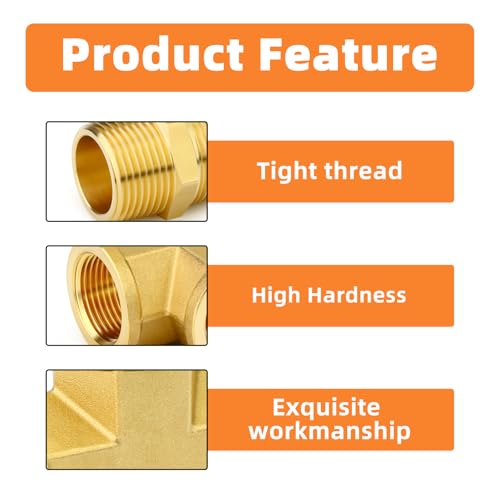 Product Feature

Tight thread

High Hardness

Exquisite workmanship